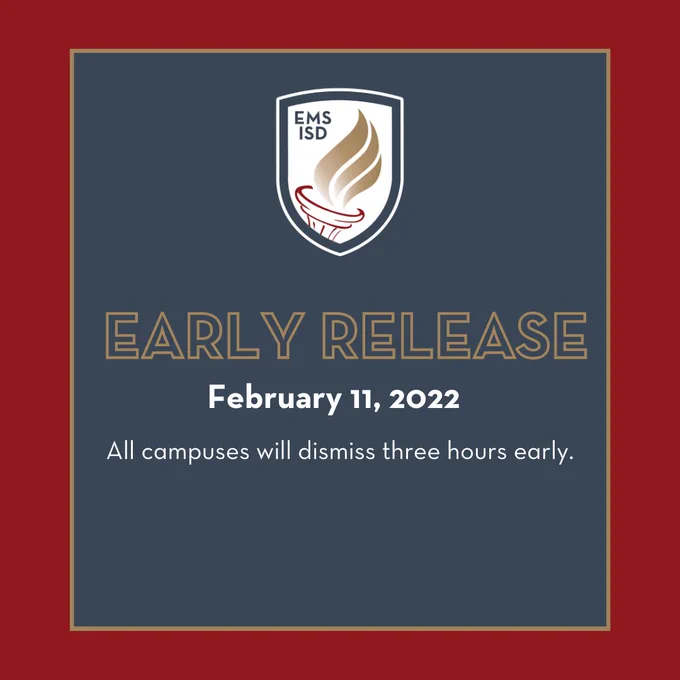 EMS ISD

EARLY RELEASE

February 11, 2022

All campuses will dismiss three hours early.